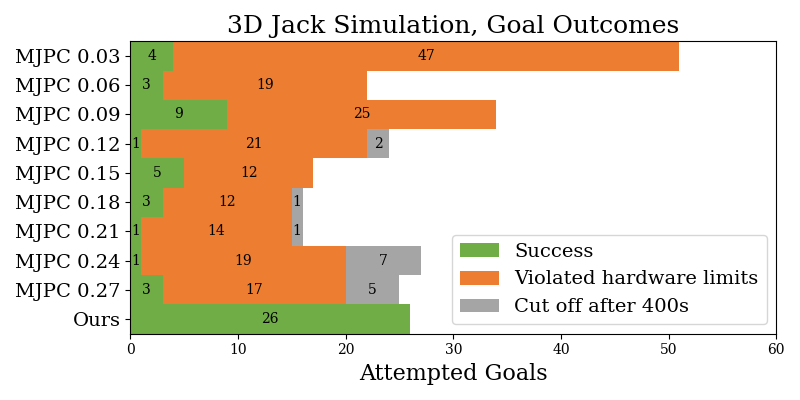 3D Jack Simulation, Goal Outcomes

MJPC 0.03
4
47
MJPC 0.06
3
19
MJPC 0.09
9
25
MJPC 0.12
1
21
2
MJPC 0.15
5
12
MJPC 0.18
3
12
1
MJPC 0.21
1
14
1
MJPC 0.24
1
19
7
MJPC 0.27
3
17
5
Ours
26

Success
Violated hardware limits
Cut off after 400s

0
10
20
30
40
50
60
Attempted Goals